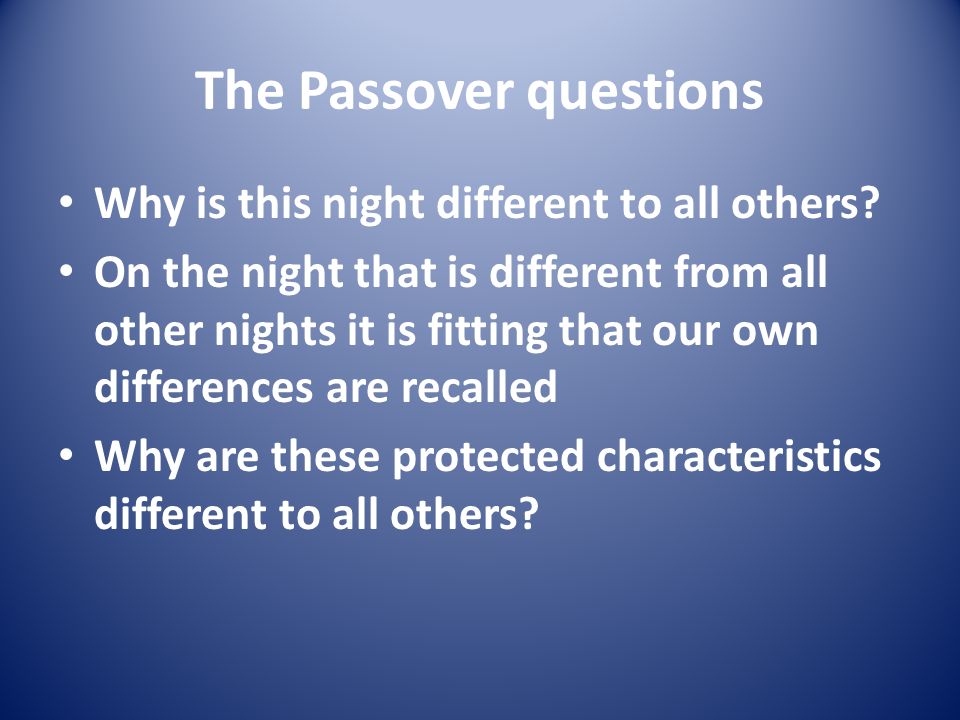 The Passover questions

• Why is this night different to all others?
• On the night that is different from all other nights it is fitting that our own differences are recalled
• Why are these protected characteristics different to all others?